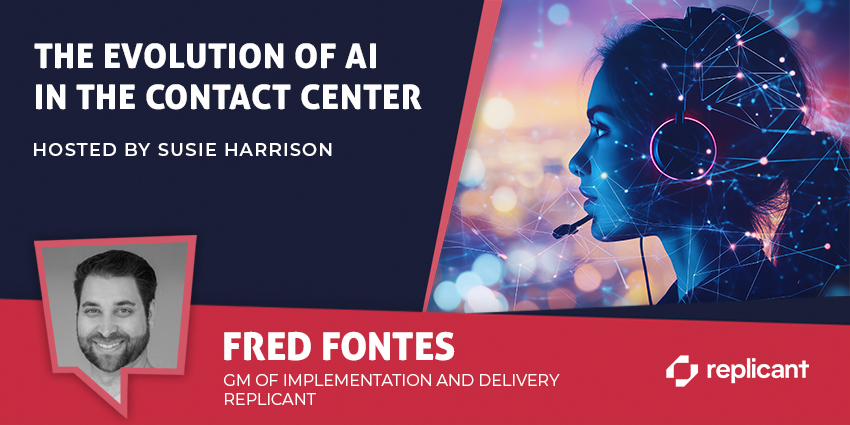 THE EVOLUTION OF AI IN THE CONTACT CENTER

HOSTED BY SUSIE HARRISON

FRED FONTES

GM OF IMPLEMENTATION AND DELIVERY
REPLICANT

replicant